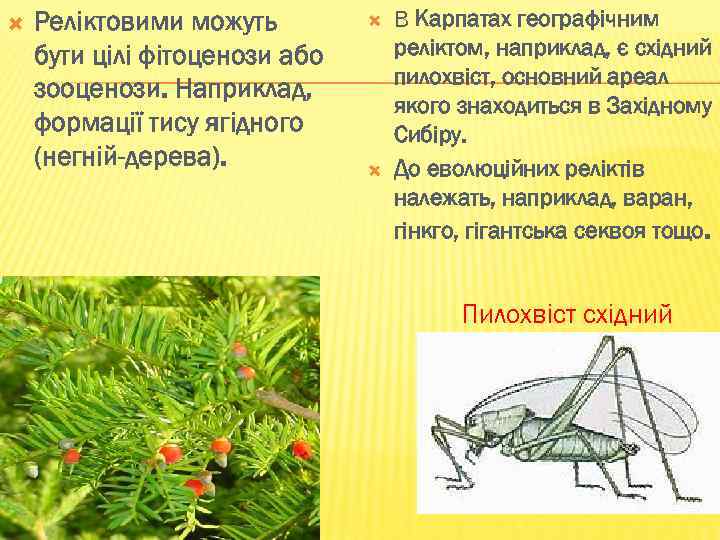 Реліктовими можуть бути цілі фітоценози або зооценози. Наприклад, формації тису ягідного (негній-дерева).

В Карпатах географічним реліктом, наприклад, є східний пилохвіст, основний ареал якого знаходиться в Західному Сибіру.

До еволюційних реліктів належать, наприклад, варан, гінкго, гігантська секвоя тощо.

Пилохвіст східний